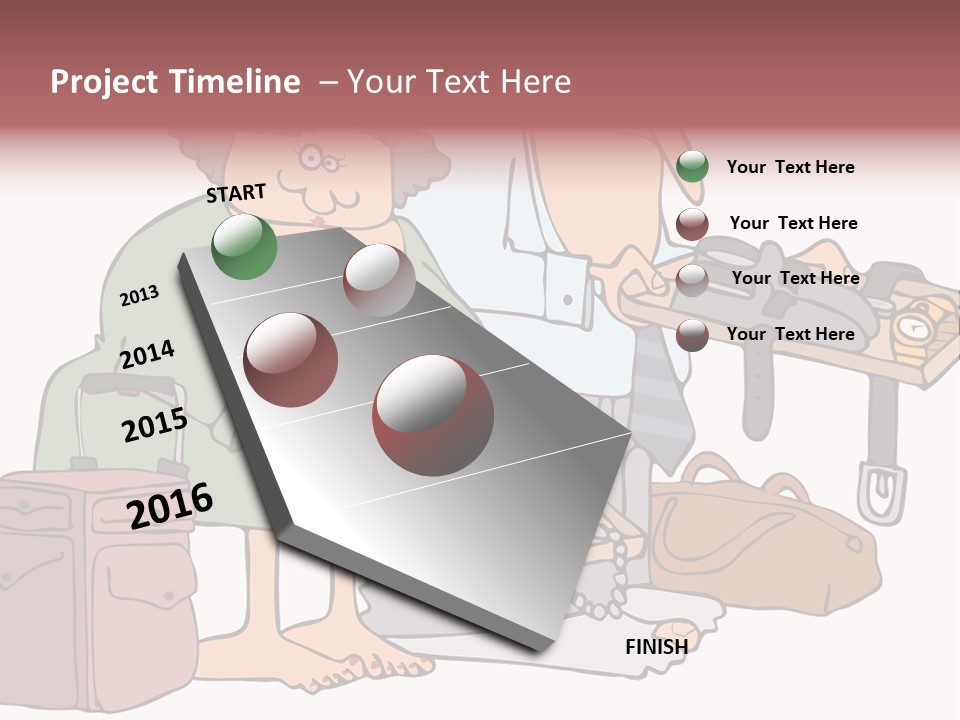 Project Timeline – Your Text Here

START

2013

2014

2015

2016

FINISH

Your Text Here

Your Text Here

Your Text Here

Your Text Here